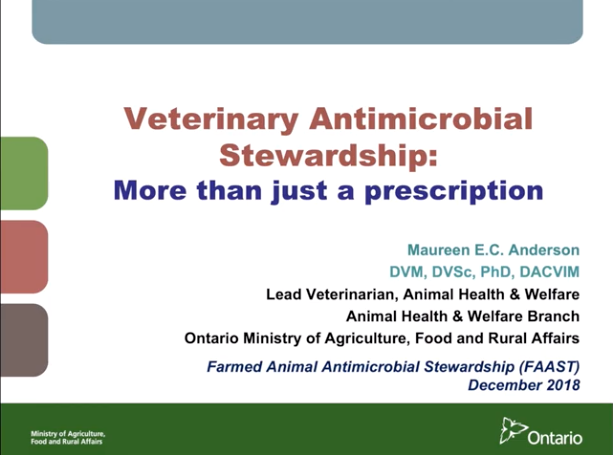 Veterinary Antimicrobial Stewardship:
More than just a prescription

Maureen E.C. Anderson
DVM, DVSc, PhD, DACVIM
Lead Veterinarian, Animal Health & Welfare
Animal Health & Welfare Branch
Ontario Ministry of Agriculture, Food and Rural Affairs

Farmed Animal Antimicrobial Stewardship (FAAST)
December 2018

Ministry of Agriculture, Food and Rural Affairs

Ontario